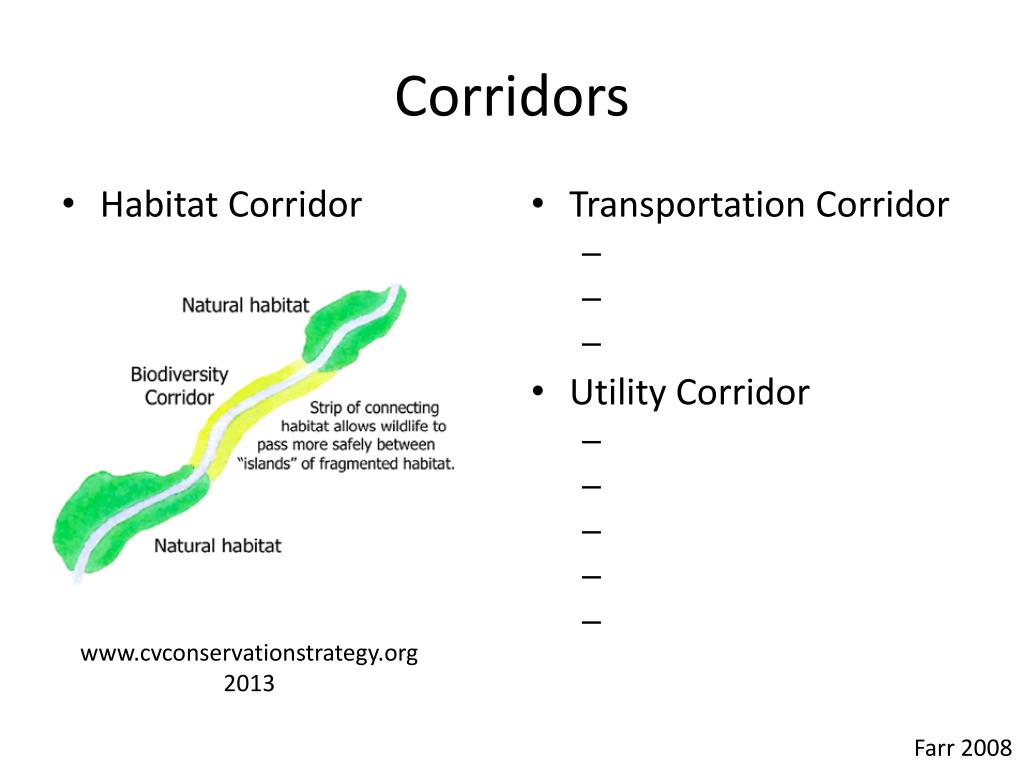 Corridors

• Habitat Corridor

Natural habitat

Biodiversity Corridor

Strip of connecting habitat allows wildlife to pass more safely between "islands" of fragmented habitat.

Natural habitat

www.cvconservationstrategy.org
2013

• Transportation Corridor
–
–
–
• Utility Corridor
–
–
–
–
–

Farr 2008